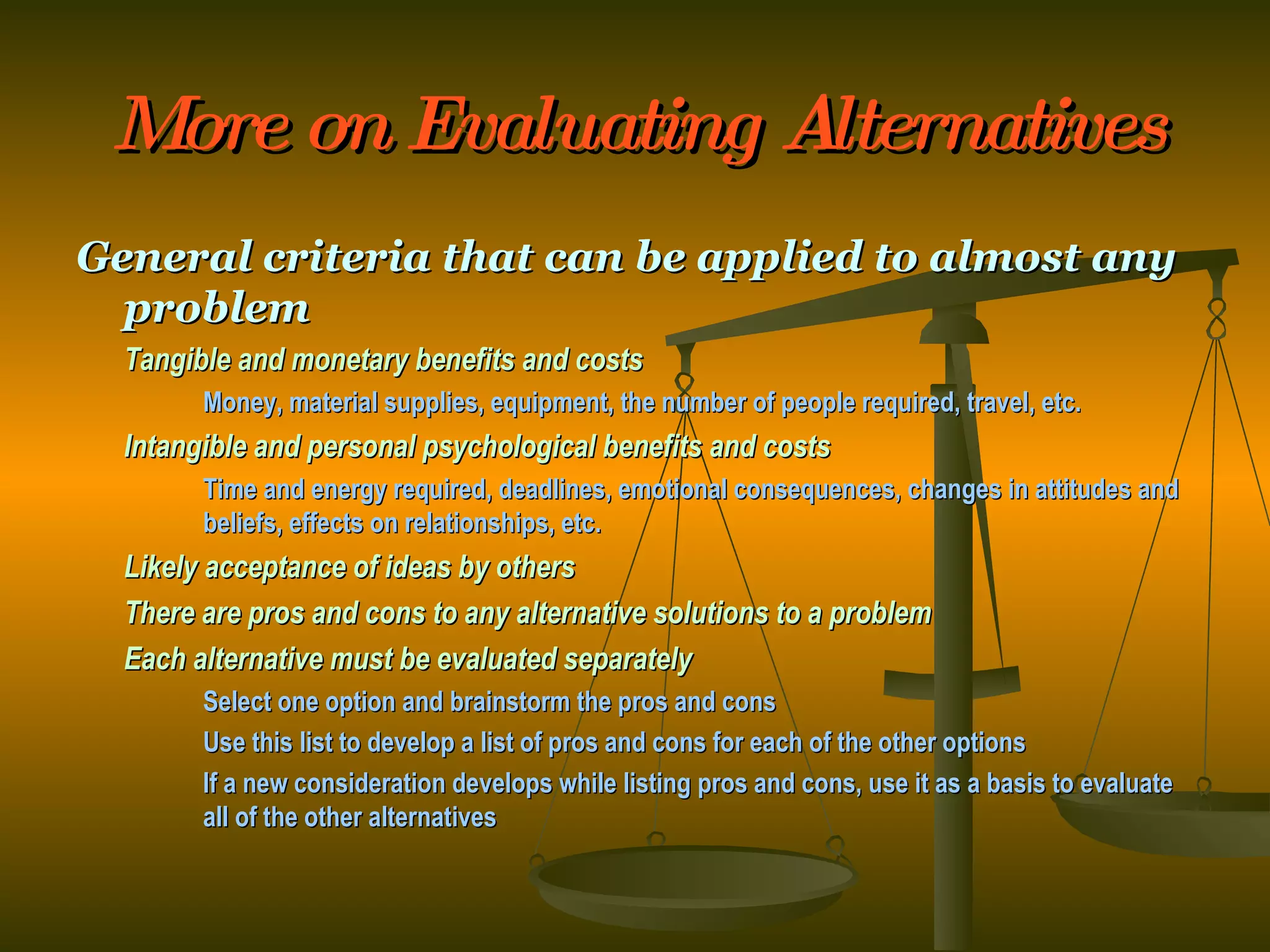 More on Evaluating Alternatives

General criteria that can be applied to almost any problem

Tangible and monetary benefits and costs

Money, material supplies, equipment, the number of people required, travel, etc.

Intangible and personal psychological benefits and costs

Time and energy required, deadlines, emotional consequences, changes in attitudes and beliefs, effects on relationships, etc.

Likely acceptance of ideas by others

There are pros and cons to any alternative solutions to a problem

Each alternative must be evaluated separately

Select one option and brainstorm the pros and cons

Use this list to develop a list of pros and cons for each of the other options

If a new consideration develops while listing pros and cons, use it as a basis to evaluate all of the other alternatives